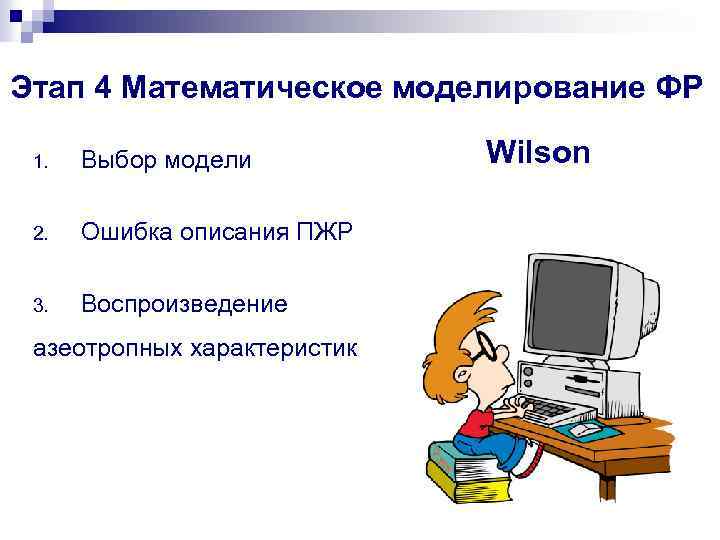 Этап 4 Математическое моделирование ФР

1. Выбор модели

2. Ошибка описания ПЖР

3. Воспроизведение азеотропных характеристик

Wilson